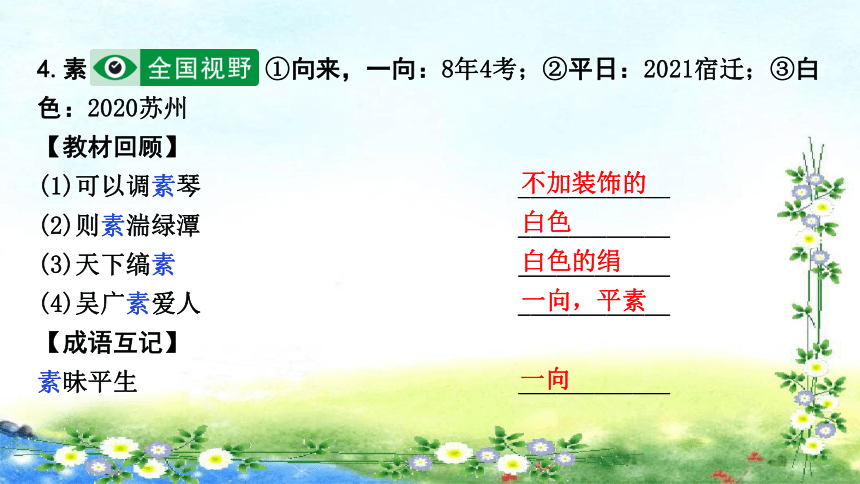 4. 素 全国视野 ①向来，一向：8年4考；②平日：2021宿迁；③白色：2020苏州

【教材回顾】

(1)可以调素琴　　不加装饰的

(2)则素湍绿潭　　白色

(3)天下缟素　　白色的绢

(4)吴广素爱人　　一向，平素

【成语互记】

素昧平生　　一向